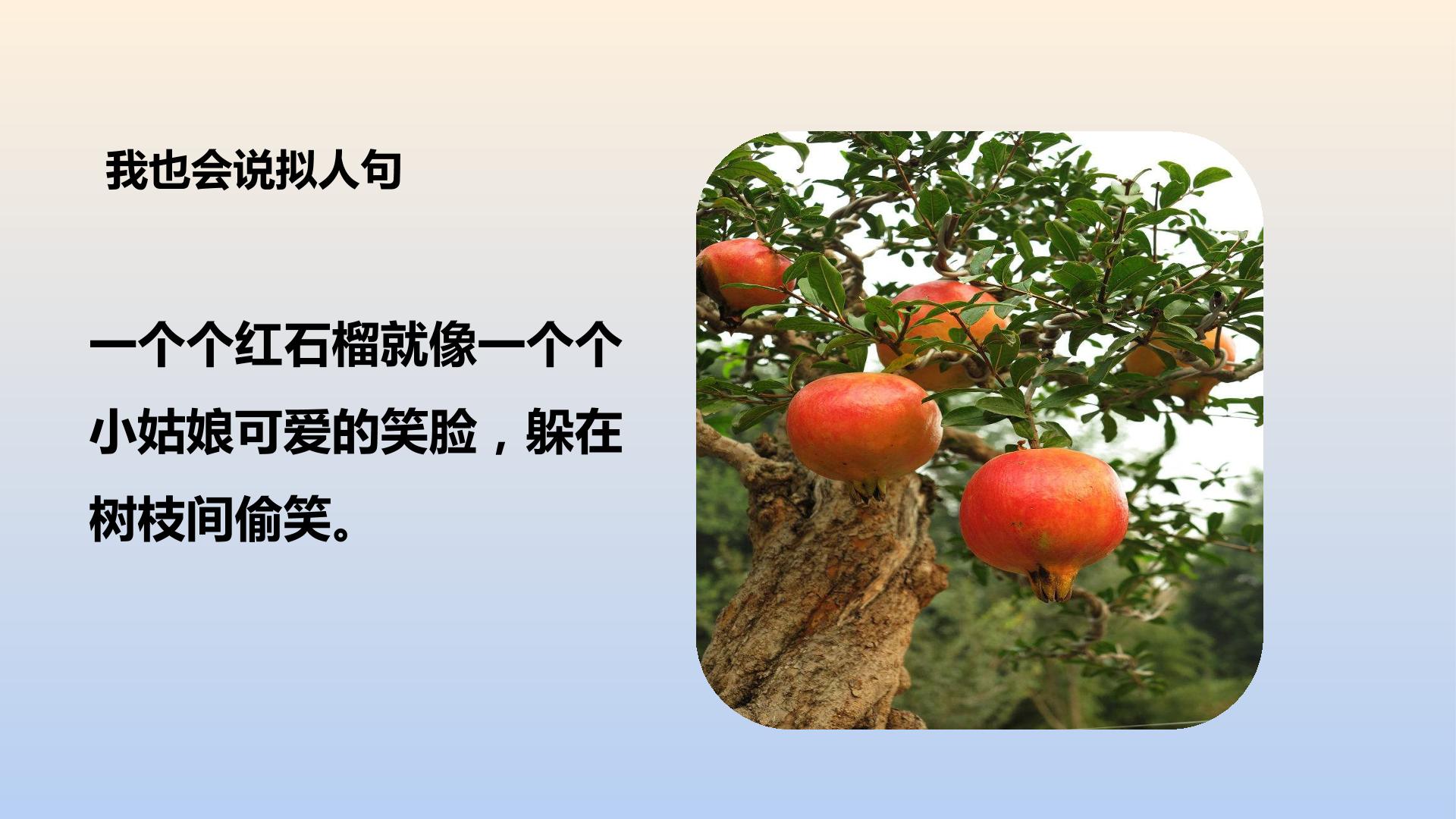 我也会说拟人句

一个个红石榴就像一个个小姑娘可爱的笑脸，躲在树枝间偷笑。